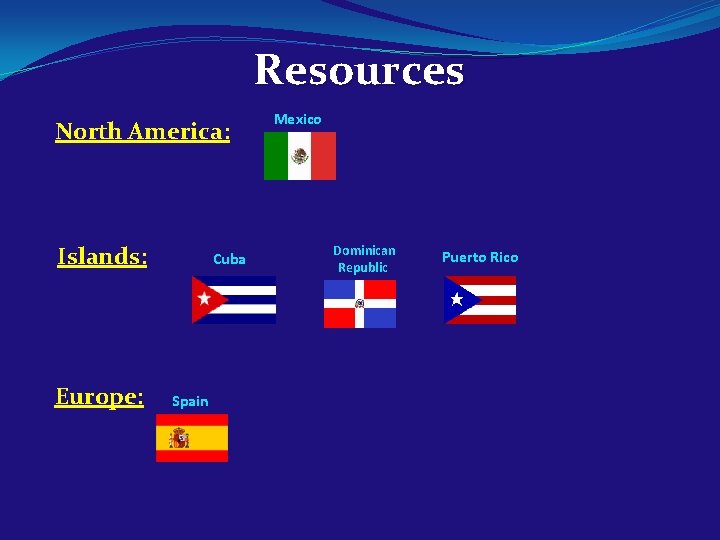 Resources

North America:

Mexico

Islands:

Cuba

Dominican Republic

Puerto Rico

Europe:

Spain